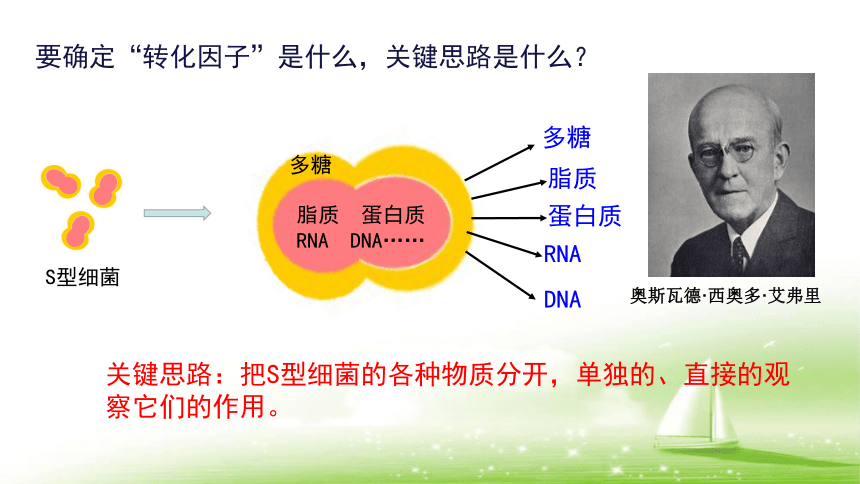 要确定“转化因子”是什么，关键思路是什么？

S型细菌

多糖

脂质 蛋白质
RNA DNA……

多糖
脂质
蛋白质
RNA
DNA

奥斯瓦德·西奥多·艾弗里

关键思路：把S型细菌的各种物质分开，单独的、直接的观察它们的作用。